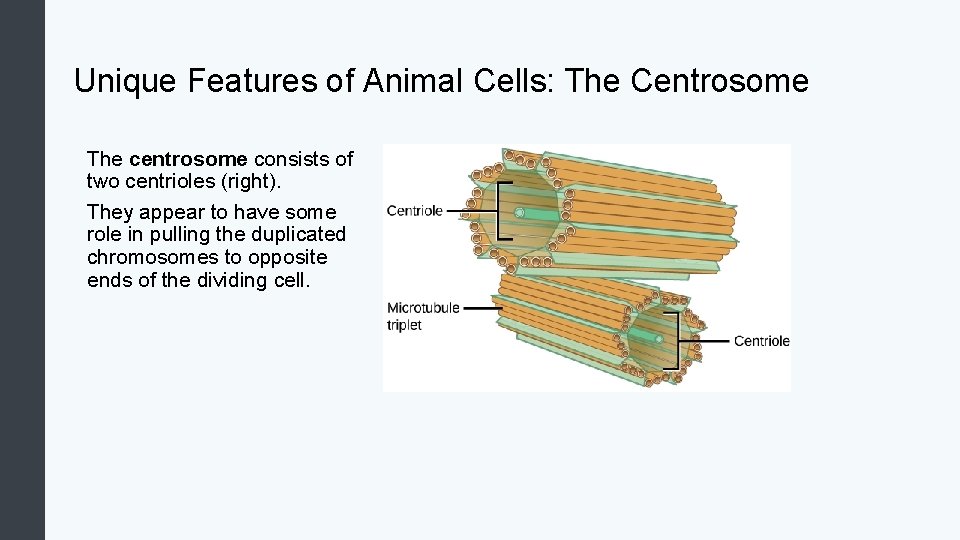 Unique Features of Animal Cells: The Centrosome

The centrosome consists of two centrioles (right).

They appear to have some role in pulling the duplicated chromosomes to opposite ends of the dividing cell.

Centriole

Microtubule triplet

Centriole